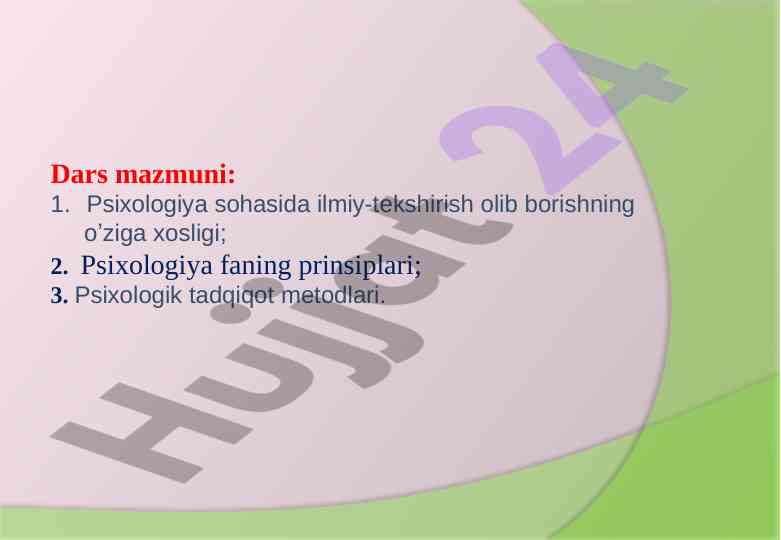 Dars mazmuni:
1. Psixologiya sohasida ilmiy-tekshirish olib borishning o’ziga xosligi;
2. Psixologiya faning prinsiplari;
3. Psixologik tadqiqot metodlari.

Hujjat 24